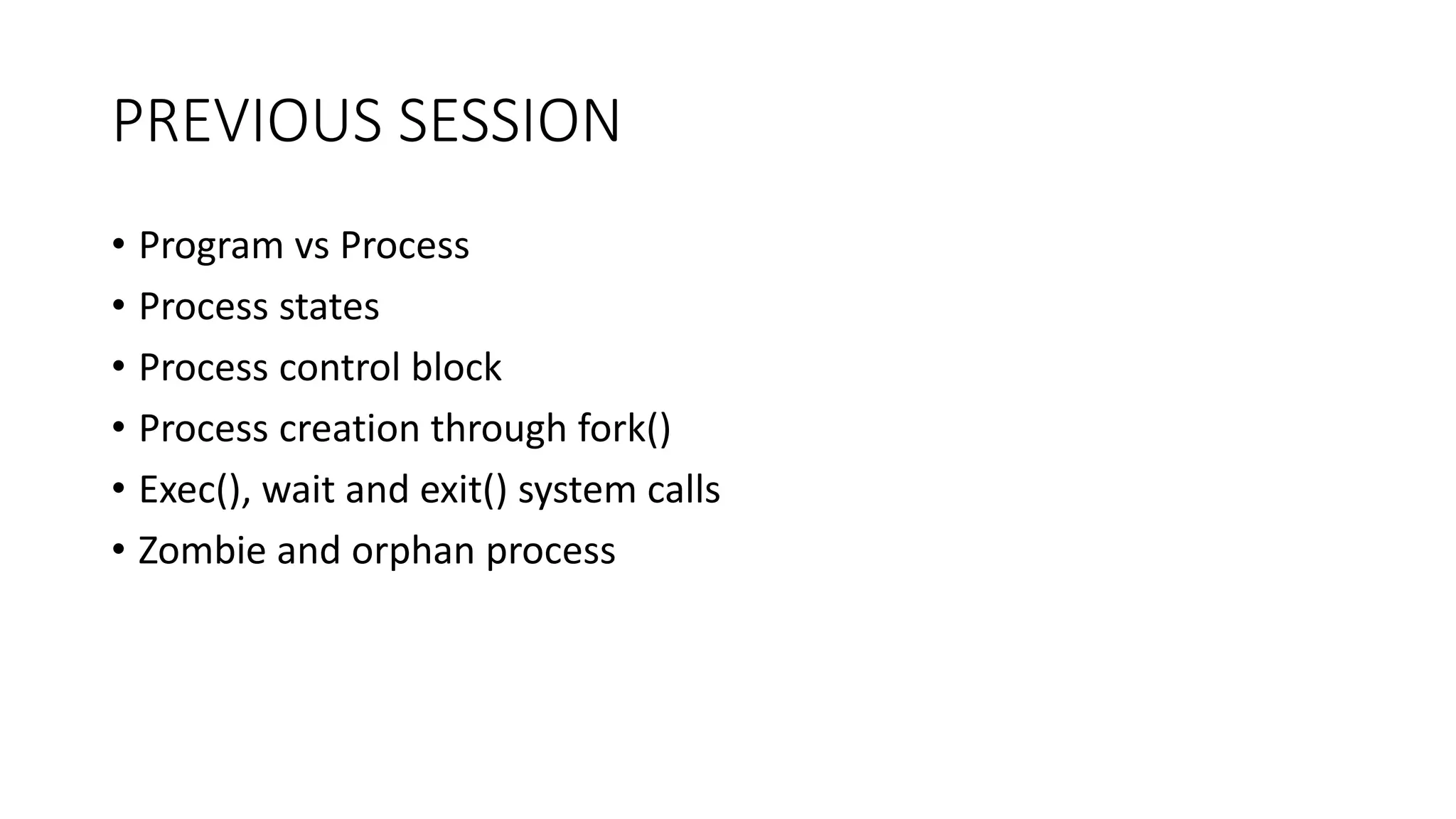 PREVIOUS SESSION

• Program vs Process
• Process states
• Process control block
• Process creation through fork()
• Exec(), wait and exit() system calls
• Zombie and orphan process